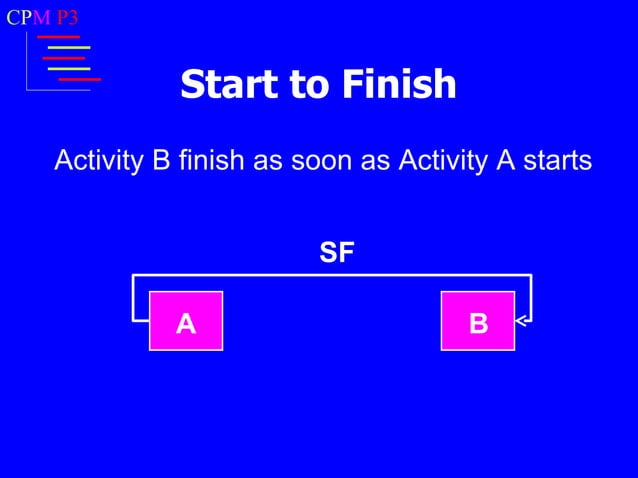 CPM P3

Start to Finish

Activity B finish as soon as Activity A starts

SF

A

B